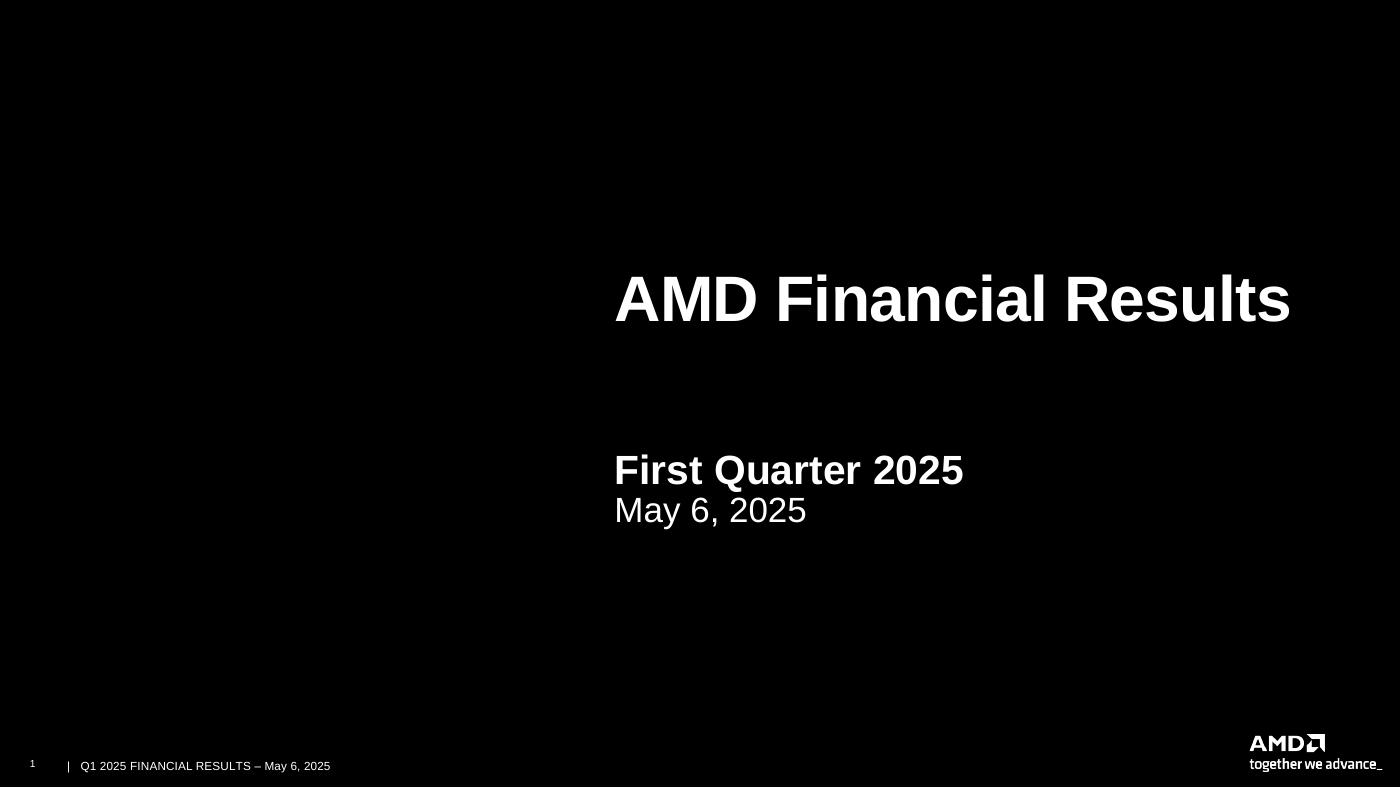 AMD Financial Results

First Quarter 2025
May 6, 2025

1 | Q1 2025 FINANCIAL RESULTS – May 6, 2025

AMD
together we advance_